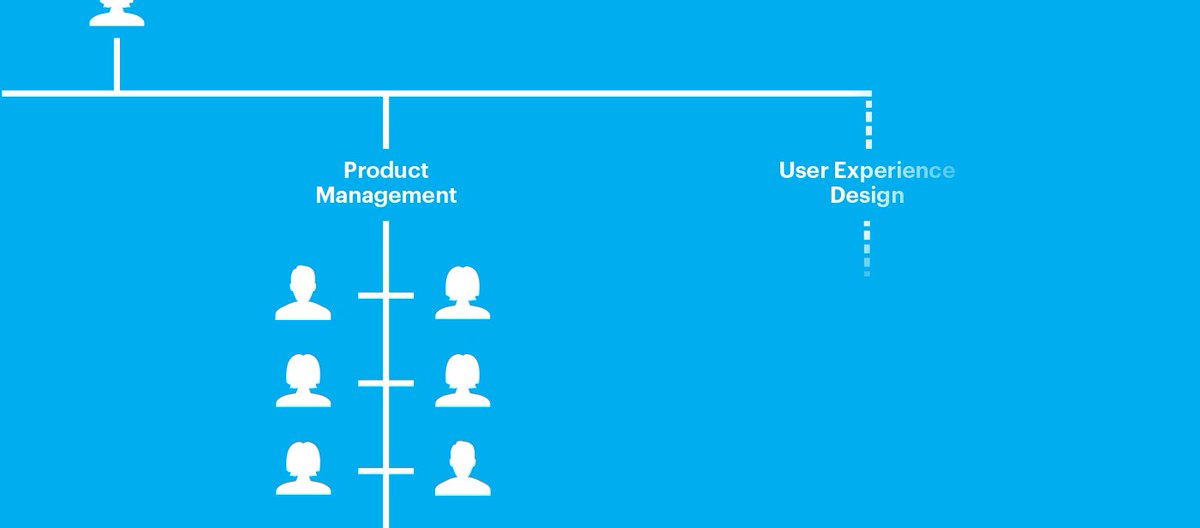 Product Management

User Experience Design